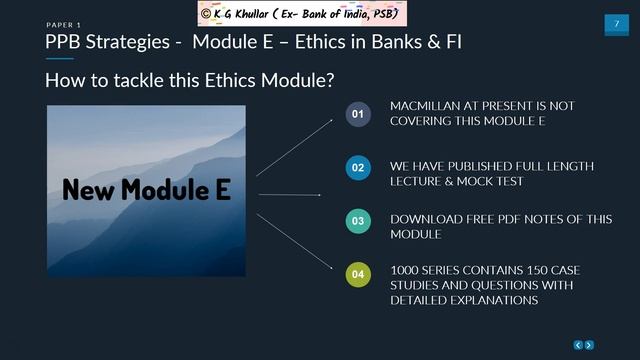 © K G Khullar ( Ex- Bank of India, PSB)

7

PAPER 1

PPB Strategies - Module E – Ethics in Banks & FI

How to tackle this Ethics Module?

New Module E

01 MACMILLAN AT PRESENT IS NOT COVERING THIS MODULE E

02 WE HAVE PUBLISHED FULL LENGTH LECTURE & MOCK TEST

03 DOWNLOAD FREE PDF NOTES OF THIS MODULE

04 1000 SERIES CONTAINS 150 CASE STUDIES AND QUESTIONS WITH DETAILED EXPLANATIONS